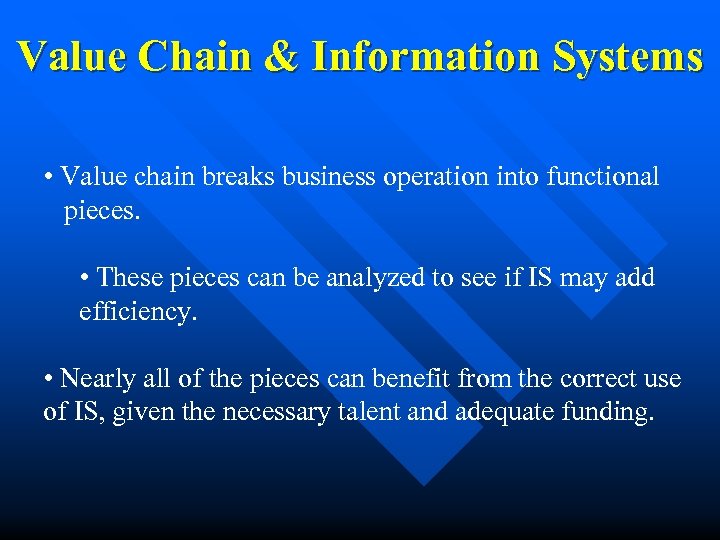 Value Chain & Information Systems

• Value chain breaks business operation into functional pieces.

• These pieces can be analyzed to see if IS may add efficiency.

• Nearly all of the pieces can benefit from the correct use of IS, given the necessary talent and adequate funding.